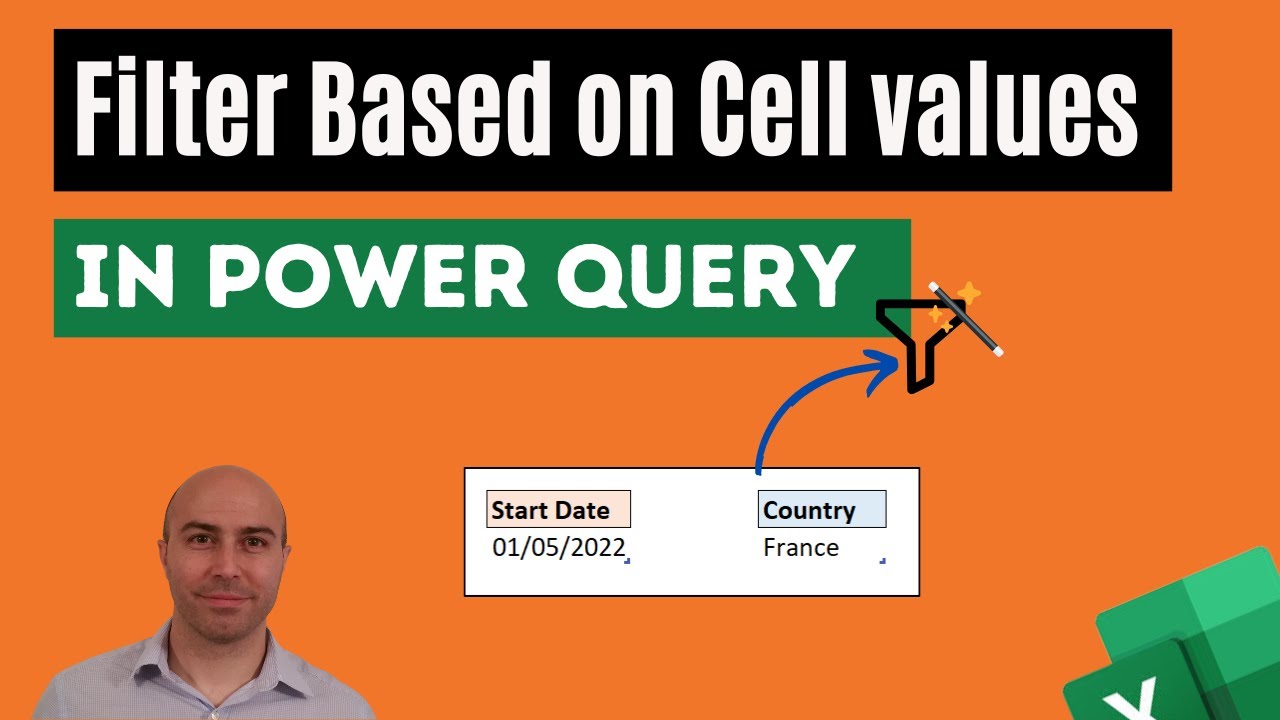 Filter Based on Cell values

IN POWER QUERY

Start Date
01/05/2022

Country
France

X